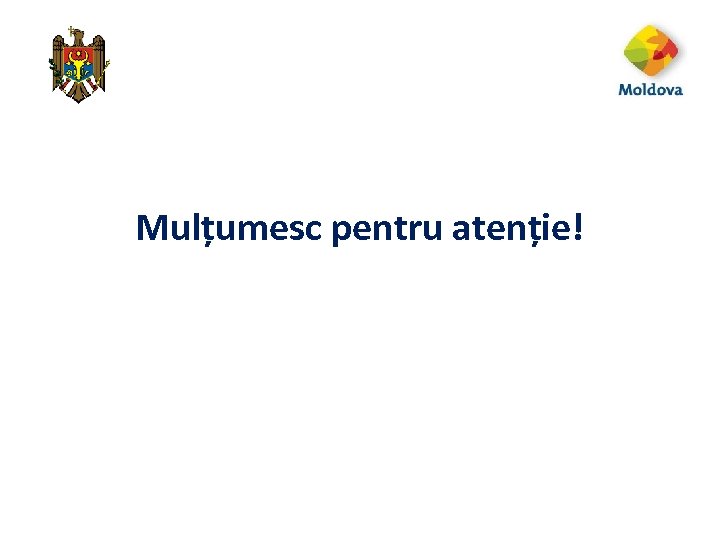 Moldova

Mulțumesc pentru atenție!